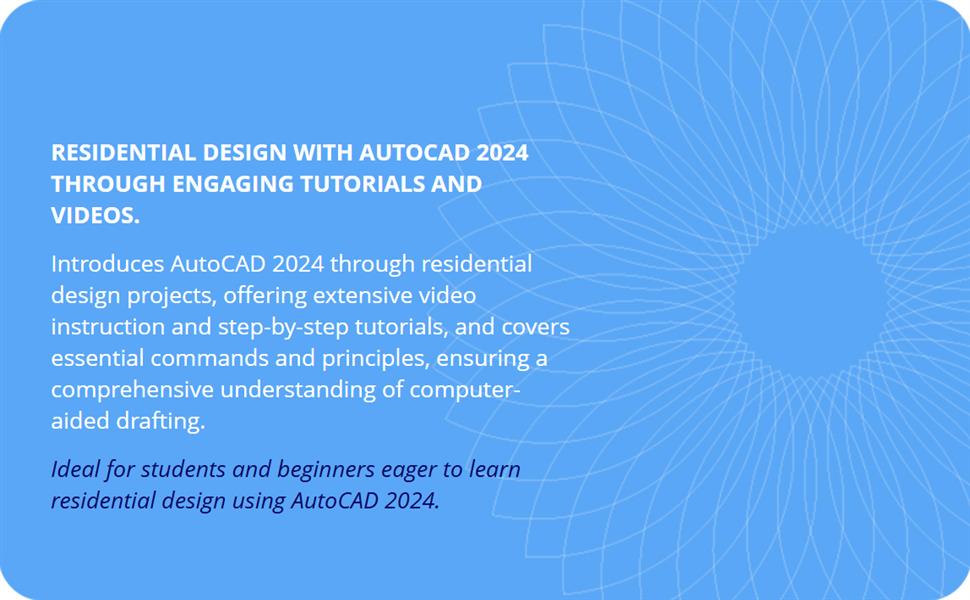 RESIDENTIAL DESIGN WITH AUTOCAD 2024 THROUGH ENGAGING TUTORIALS AND VIDEOS.

Introduces AutoCAD 2024 through residential design projects, offering extensive video instruction and step-by-step tutorials, and covers essential commands and principles, ensuring a comprehensive understanding of computer-aided drafting.

Ideal for students and beginners eager to learn residential design using AutoCAD 2024.